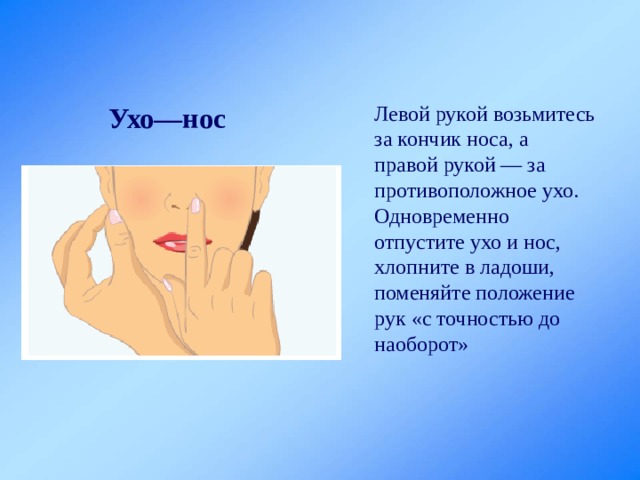 Ухо—нос

Левой рукой возьмитесь за кончик носа, а правой рукой — за противоположное ухо. Одновременно отпустите ухо и нос, хлопните в ладоши, поменяйте положение рук «с точностью до наоборот»